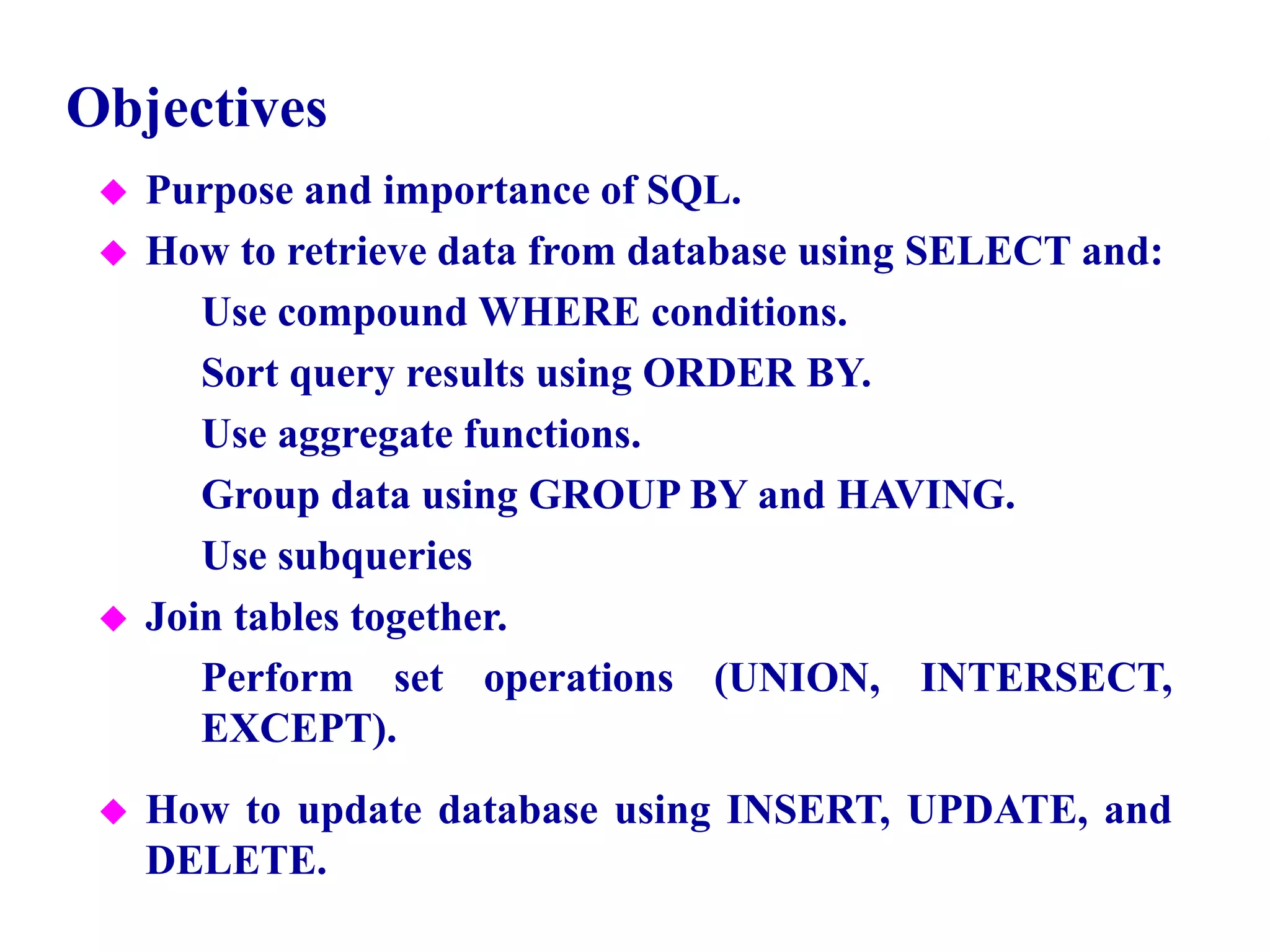 Objectives

◆ Purpose and importance of SQL.

◆ How to retrieve data from database using SELECT and:

Use compound WHERE conditions.

Sort query results using ORDER BY.

Use aggregate functions.

Group data using GROUP BY and HAVING.

Use subqueries

◆ Join tables together.

Perform set operations (UNION, INTERSECT, EXCEPT).

◆ How to update database using INSERT, UPDATE, and DELETE.